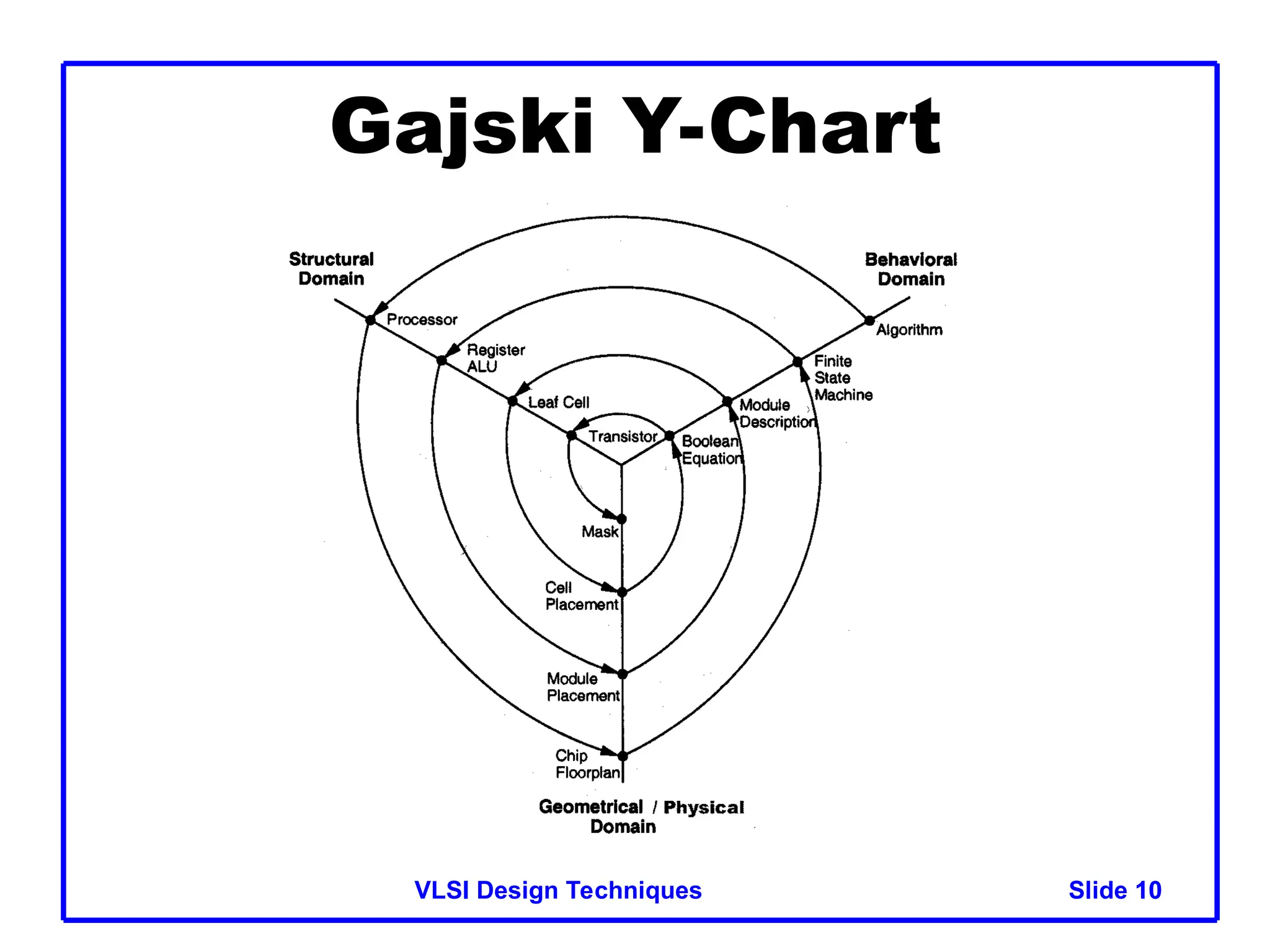 Gajski Y-Chart

Structural Domain

Behavioral Domain

Processor

Register ALU

Leaf Cell

Transistor

Algorithm

Finite State Machine

Module Description

Boolean Equation

Mask

Cell Placement

Module Placement

Chip Floorplan

Geometrical / Physical Domain

VLSI Design Techniques

Slide 10